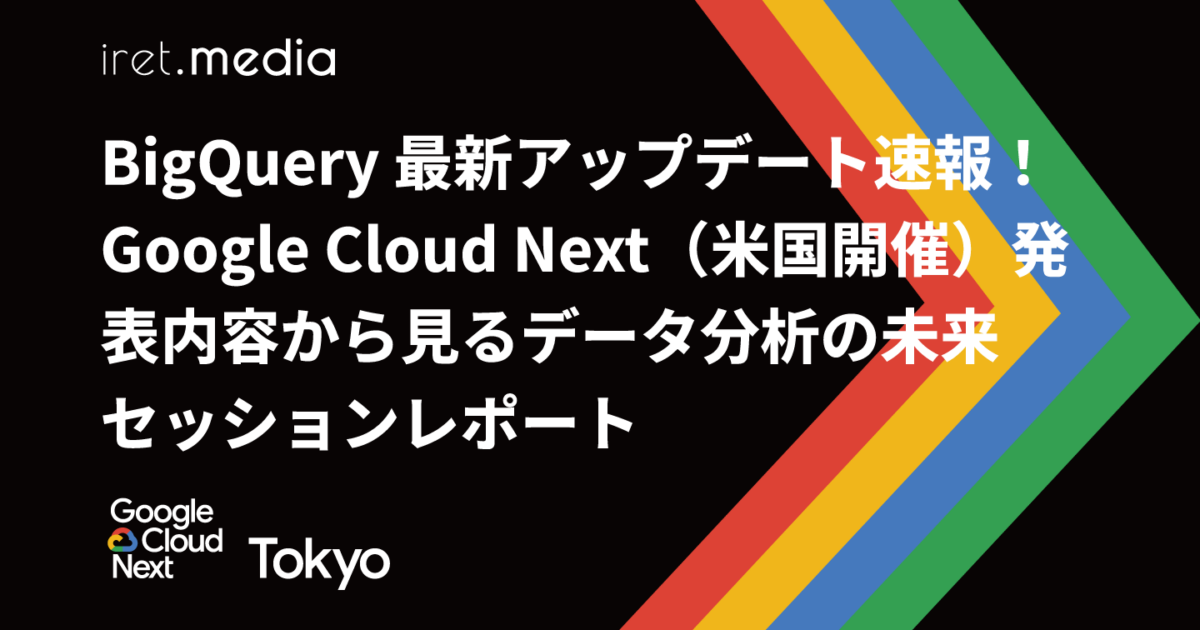 iret.media

BigQuery 最新アップデート速報！Google Cloud Next（米国開催）発表内容から見るデータ分析の未来 セッションレポート

Google Cloud Next Tokyo